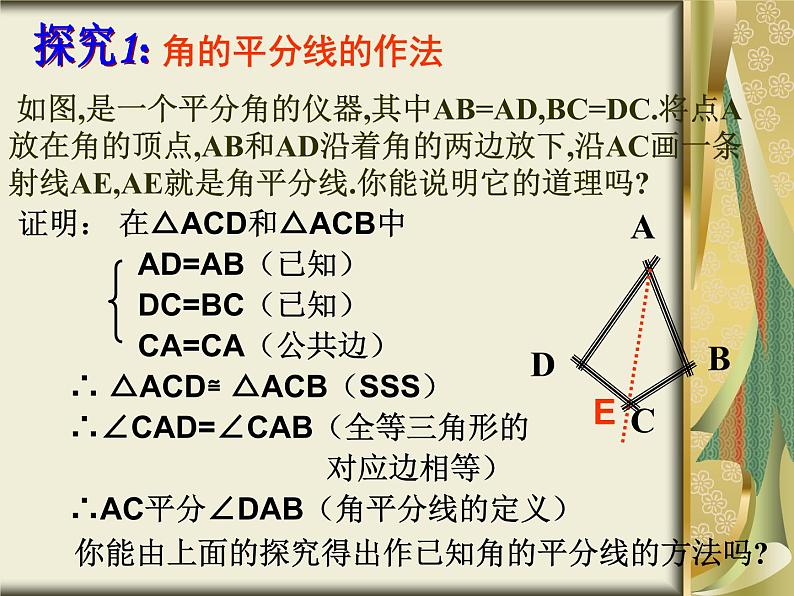 探究1: 角的平分线的作法

如图,是一个平分角的仪器,其中AB=AD,BC=DC.将点A放在角的顶点,AB和AD沿着角的两边放下,沿AC画一条射线AE,AE就是角平分线.你能说明它的道理吗?

证明： 在△ACD和△ACB中

AD=AB（已知）
DC=BC（已知）
CA=CA（公共边）

∴ △ACD≌ △ACB（SSS）

∴∠CAD=∠CAB（全等三角形的对应边相等）

∴AC平分∠DAB（角平分线的定义）

你能由上面的探究得出作已知角的平分线的方法吗?

A
D
B
E
C